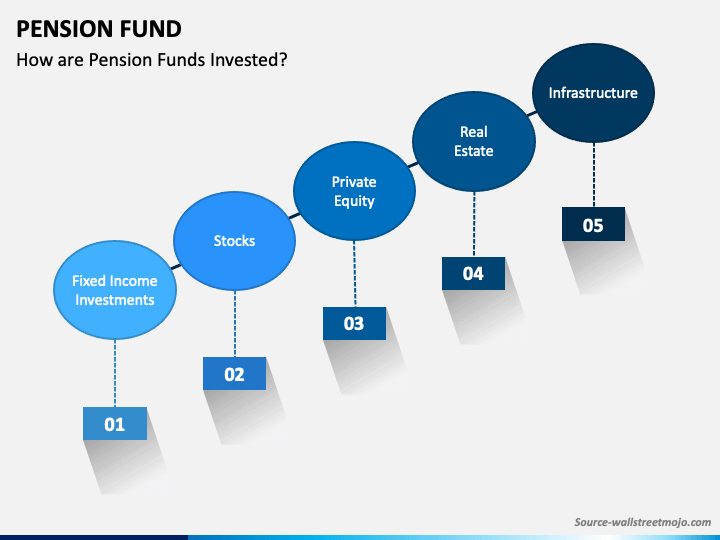 PENSION FUND

How are Pension Funds Invested?

Fixed Income Investments

01

Stocks

02

Private Equity

03

Real Estate

04

Infrastructure

05

Source-wallstreetmojo.com